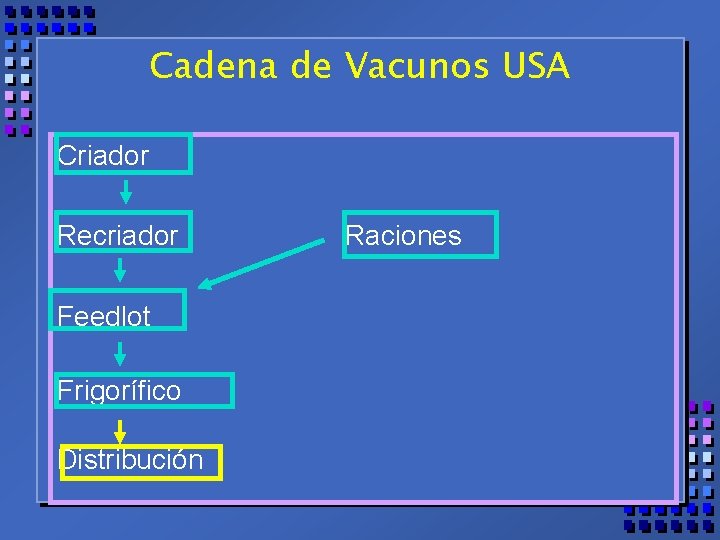 Cadena de Vacunos USA

Criador

Recriador

Raciones

Feedlot

Frigorífico

Distribución